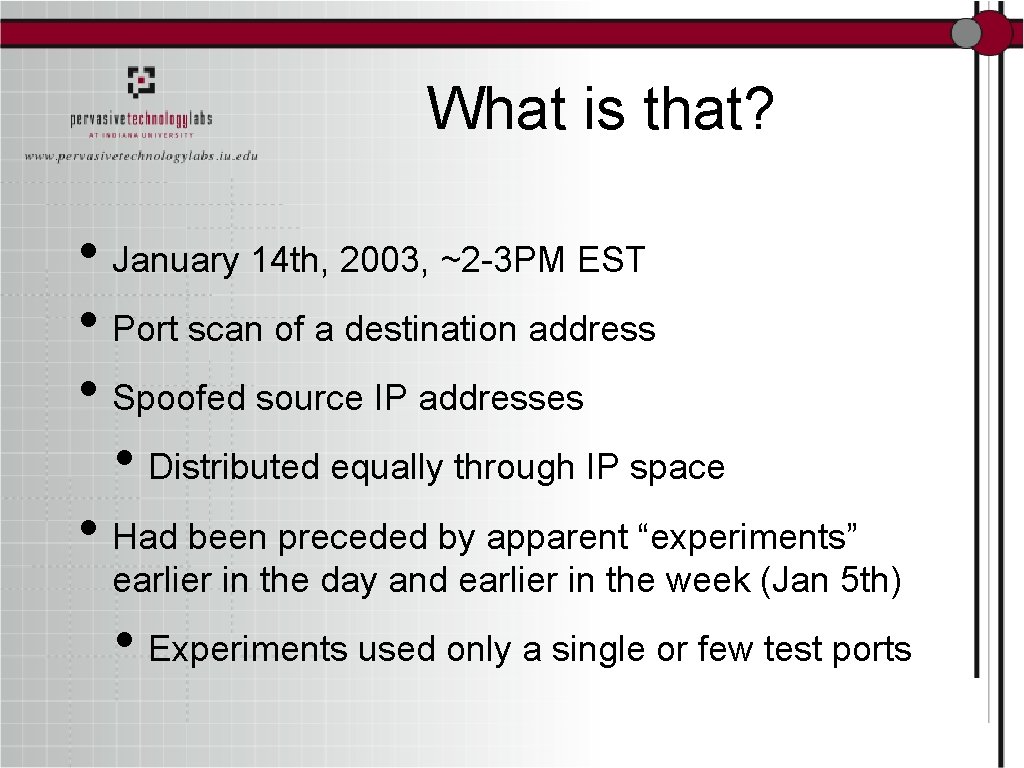 pervasivetechnologylabs
AT INDIANA UNIVERSITY
www.pervasivetechnologylabs.iu.edu

What is that?

• January 14th, 2003, ~2-3PM EST
• Port scan of a destination address
• Spoofed source IP addresses
• Distributed equally through IP space
• Had been preceded by apparent “experiments” earlier in the day and earlier in the week (Jan 5th)
• Experiments used only a single or few test ports